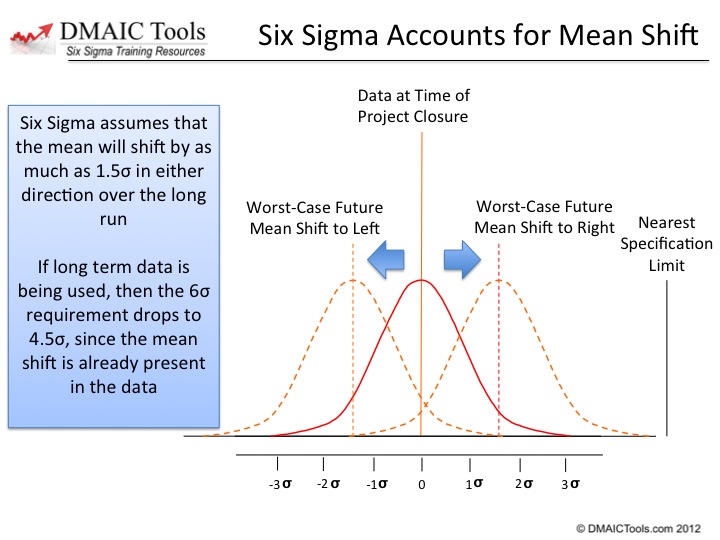 DMAIC Tools
Six Sigma Training Resources

Six Sigma Accounts for Mean Shift

Six Sigma assumes that the mean will shift by as much as 1.5σ in either direction over the long run

If long term data is being used, then the 6σ requirement drops to 4.5σ, since the mean shift is already present in the data

Data at Time of Project Closure

Worst-Case Future Mean Shift to Left

Worst-Case Future Mean Shift to Right

Nearest Specification Limit

-3σ -2σ -1σ 0 1σ 2σ 3σ

© DMAICTools.com 2012